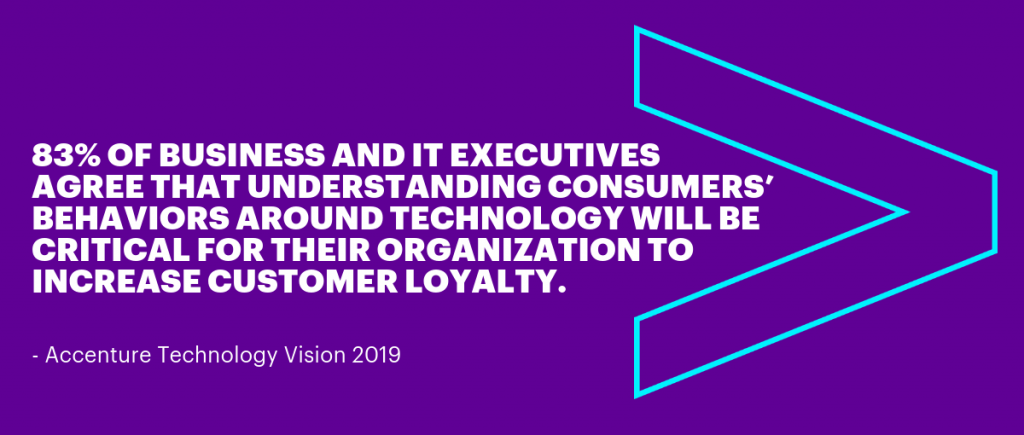 83% OF BUSINESS AND IT EXECUTIVES AGREE THAT UNDERSTANDING CONSUMERS' BEHAVIORS AROUND TECHNOLOGY WILL BE CRITICAL FOR THEIR ORGANIZATION TO INCREASE CUSTOMER LOYALTY.

- Accenture Technology Vision 2019